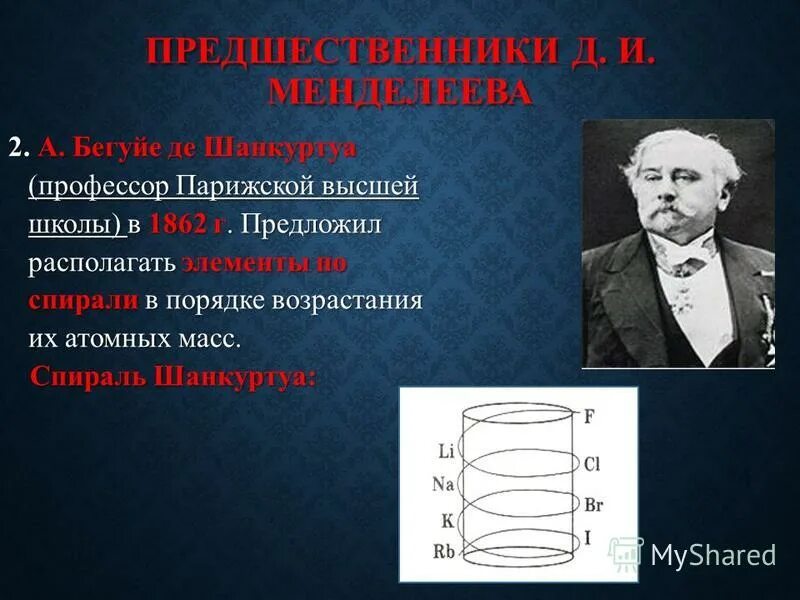 ПРЕДШЕСТВЕННИКИ Д. И. МЕНДЕЛЕЕВА

2. А. Бегуйе де Шанкуртуа (профессор Парижской высшей школы) в 1862 г. Предложил располагать элементы по спирали в порядке возрастания их атомных масс.

Спираль Шанкуртуа:

F
Li
Cl
Na
Br
K
I
Rb

MyShared